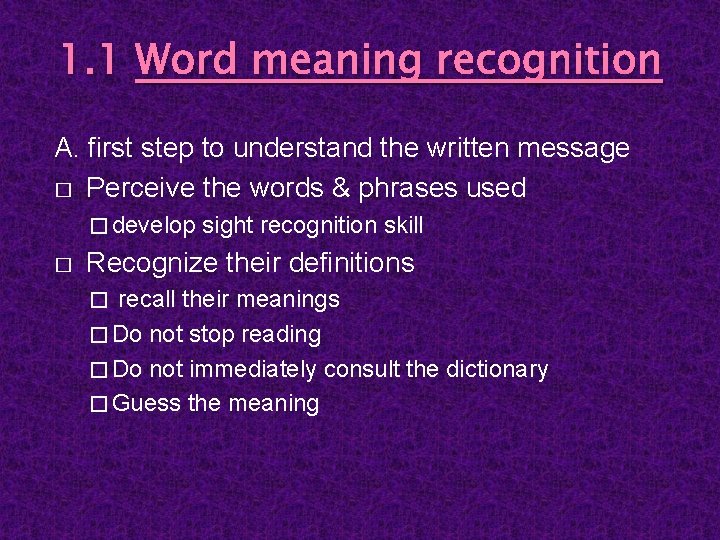 1.1 Word meaning recognition

A. first step to understand the written message

□ Perceive the words & phrases used

□ develop sight recognition skill

□ Recognize their definitions

□ recall their meanings

□ Do not stop reading

□ Do not immediately consult the dictionary

□ Guess the meaning